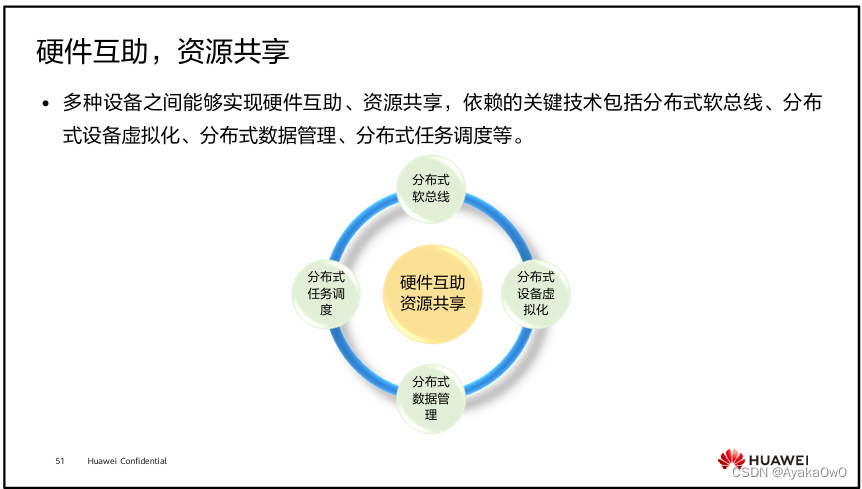 硬件互助，资源共享

• 多种设备之间能够实现硬件互助、资源共享，依赖的关键技术包括分布式软总线、分布式设备虚拟化、分布式数据管理、分布式任务调度等。

分布式软总线

分布式任务调度

硬件互助资源共享

分布式设备虚拟化

分布式数据管理

51 Huawei Confidential

HUAWEI

CSDN @AyakaOwO